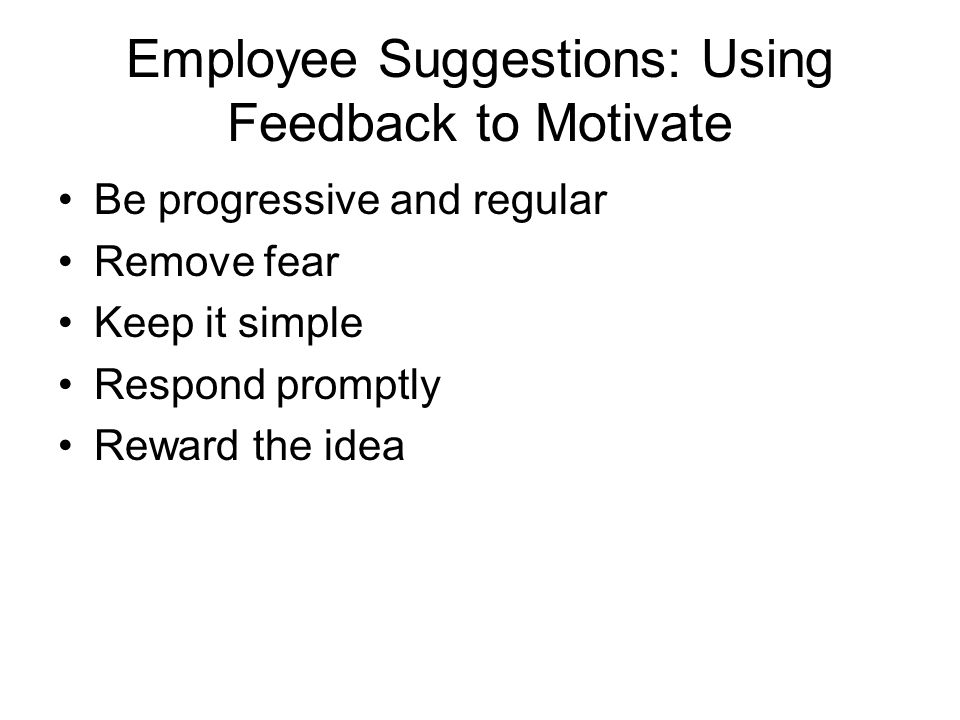 Employee Suggestions: Using Feedback to Motivate

• Be progressive and regular
• Remove fear
• Keep it simple
• Respond promptly
• Reward the idea